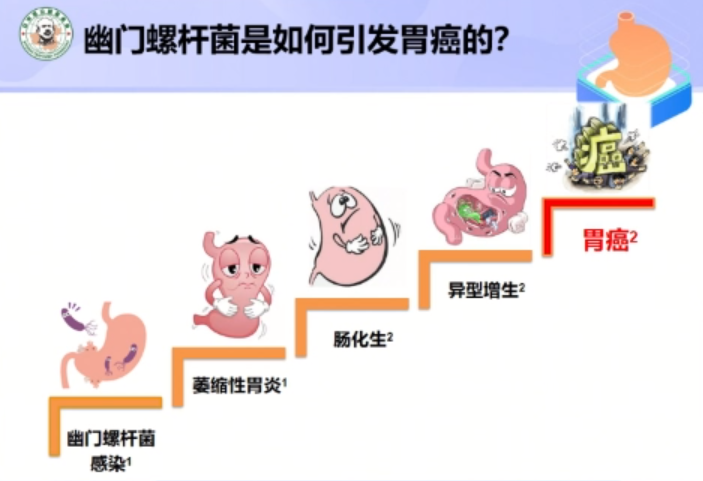 幽门螺杆菌是如何引发胃癌的?

癌

幽门螺杆菌感染$^1$

萎缩性胃炎$^1$

肠化生$^2$

异型增生$^2$

胃癌$^2$